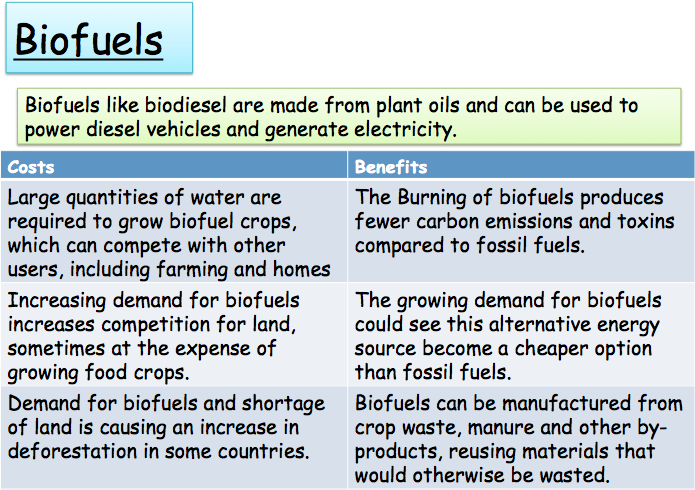 Biofuels

Biofuels like biodiesel are made from plant oils and can be used to power diesel vehicles and generate electricity.

| Costs | Benefits |
|---|---|
| Large quantities of water are required to grow biofuel crops, which can compete with other users, including farming and homes | The Burning of biofuels produces fewer carbon emissions and toxins compared to fossil fuels. |
| Increasing demand for biofuels increases competition for land, sometimes at the expense of growing food crops. | The growing demand for biofuels could see this alternative energy source become a cheaper option than fossil fuels. |
| Demand for biofuels and shortage of land is causing an increase in deforestation in some countries. | Biofuels can be manufactured from crop waste, manure and other by-products, reusing materials that would otherwise be wasted. |